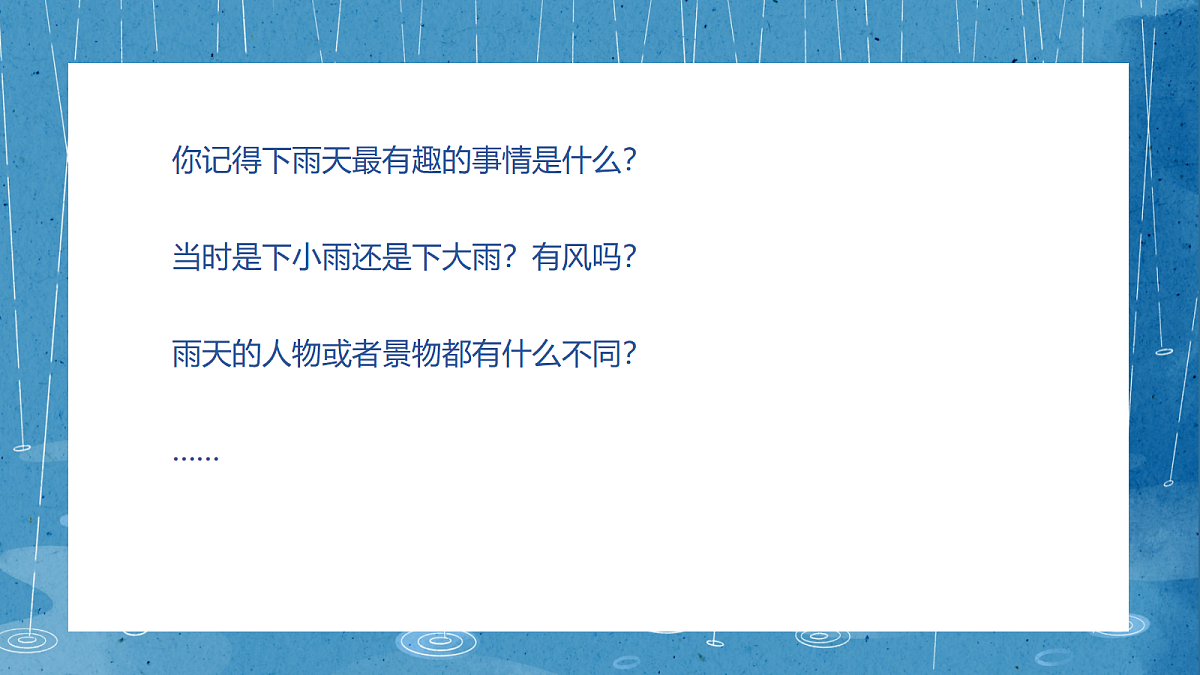 你记得下雨天最有趣的事情是什么?

当时是下小雨还是下大雨?有风吗?

雨天的人物或者景物都有什么不同?

……